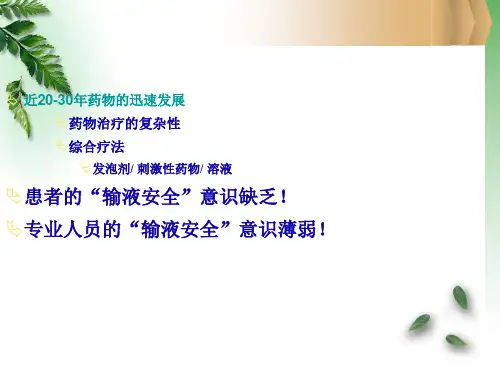 近20-30年药物的迅速发展

药物治疗的复杂性

综合疗法

发泡剂/ 刺激性药物/ 溶液

患者的“输液安全”意识缺乏！

专业人员的“输液安全”意识薄弱！